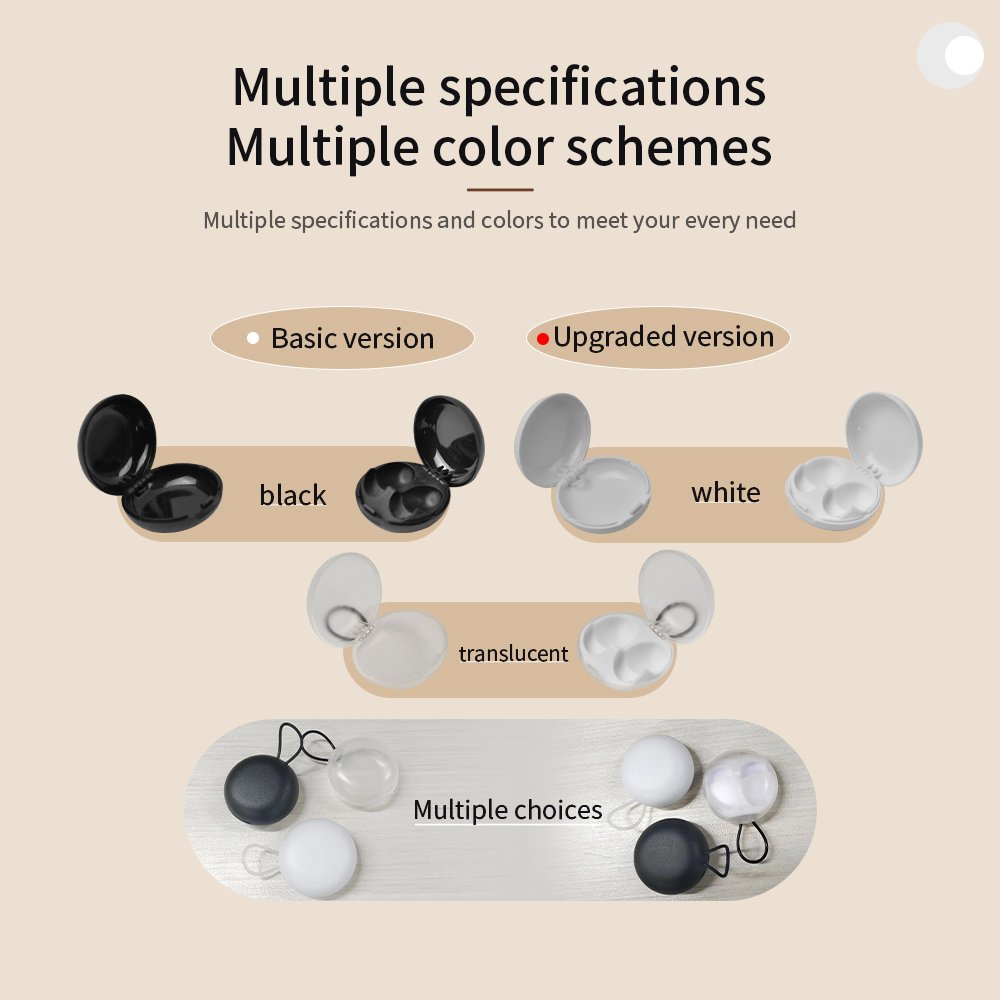 Multiple specifications
Multiple color schemes

Multiple specifications and colors to meet your every need

Basic version

Upgraded version

black

white

translucent

Multiple choices